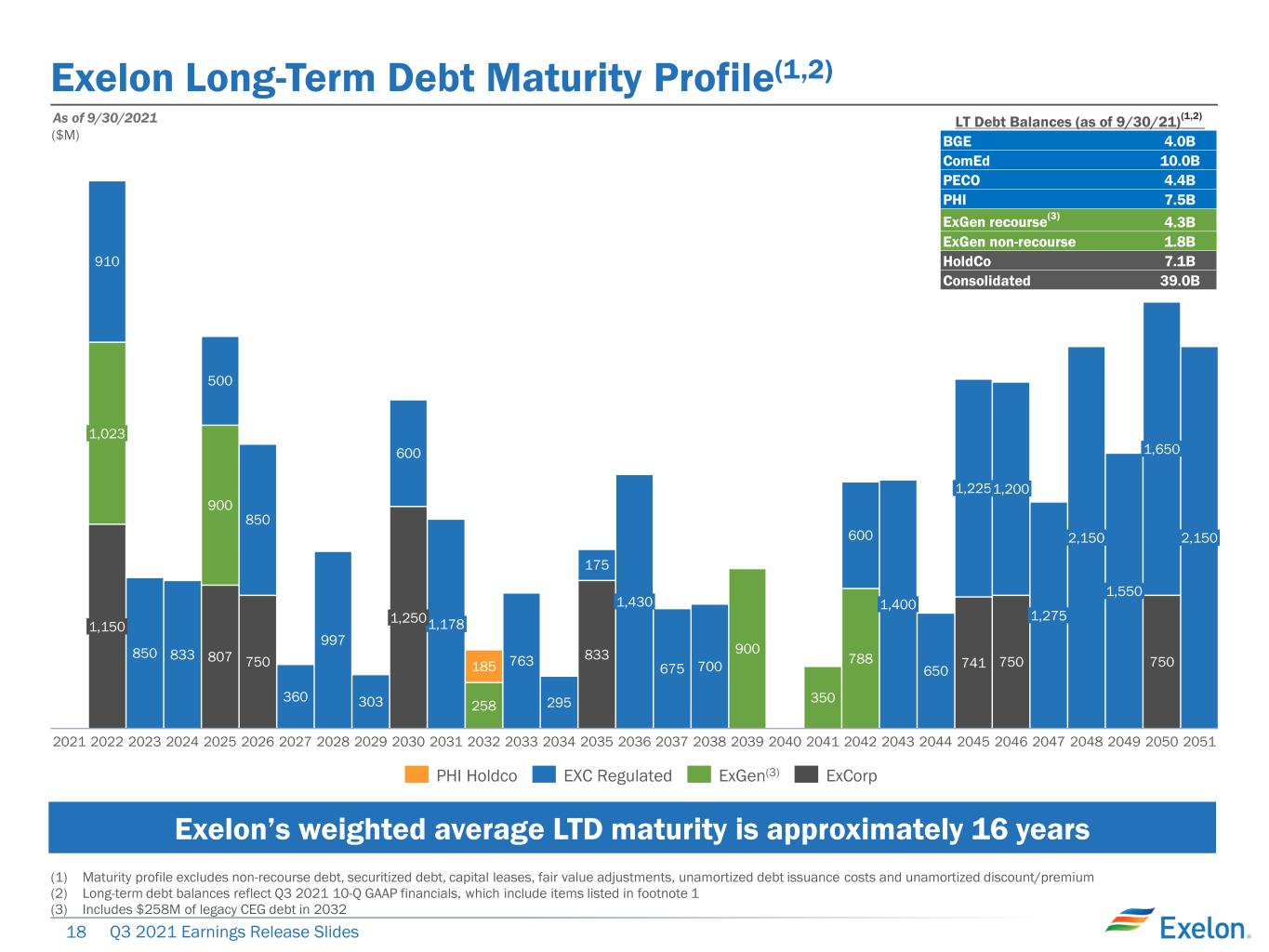 Exelon Long-Term Debt Maturity Profile$^{(1,2)}$

As of 9/30/2021
($M)

LT Debt Balances (as of 9/30/21)$^{(1,2)}$

| BGE | 4.0B |
|---|---|
| ComEd | 10.0B |
| PECO | 4.4B |
| PHI | 7.5B |
| ExGen recourse$^{(3)}$ | 4.3B |
| ExGen non-recourse | 1.8B |
| HoldCo | 7.1B |
| Consolidated | 39.0B |

910
1,023
1,150
850
833
500
900
807
850
750
360
997
303
600
1,250
1,178
185
258
763
295
175
833
1,430
675
700
900
350
600
788
1,400
650
1,225
741
1,200
750
1,275
2,150
1,550
1,650
750
2,150

2021 2022 2023 2024 2025 2026 2027 2028 2029 2030 2031 2032 2033 2034 2035 2036 2037 2038 2039 2040 2041 2042 2043 2044 2045 2046 2047 2048 2049 2050 2051

PHI Holdco EXC Regulated ExGen$^{(3)}$ ExCorp

Exelon's weighted average LTD maturity is approximately 16 years

(1) Maturity profile excludes non-recourse debt, securitized debt, capital leases, fair value adjustments, unamortized debt issuance costs and unamortized discount/premium
(2) Long-term debt balances reflect Q3 2021 10-Q GAAP financials, which include items listed in footnote 1
(3) Includes $258M of legacy CEG debt in 2032

18 Q3 2021 Earnings Release Slides

Exelon.